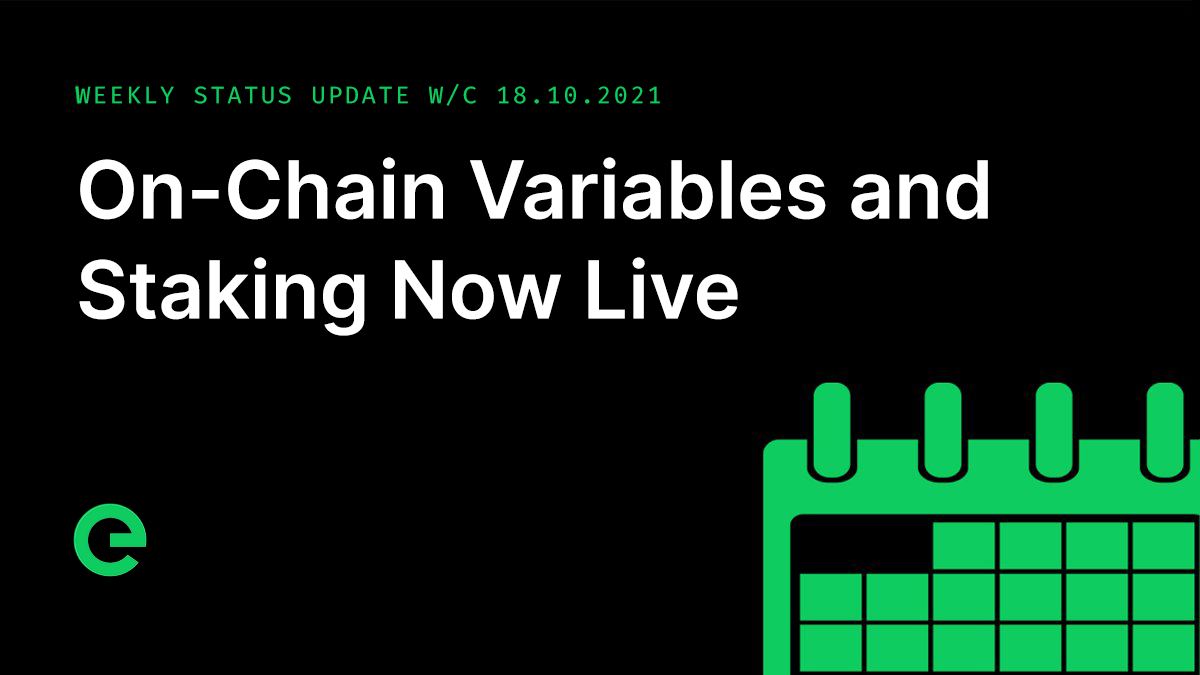 WEEKLY STATUS UPDATE W/C 18.10.2021

On-Chain Variables and Staking Now Live